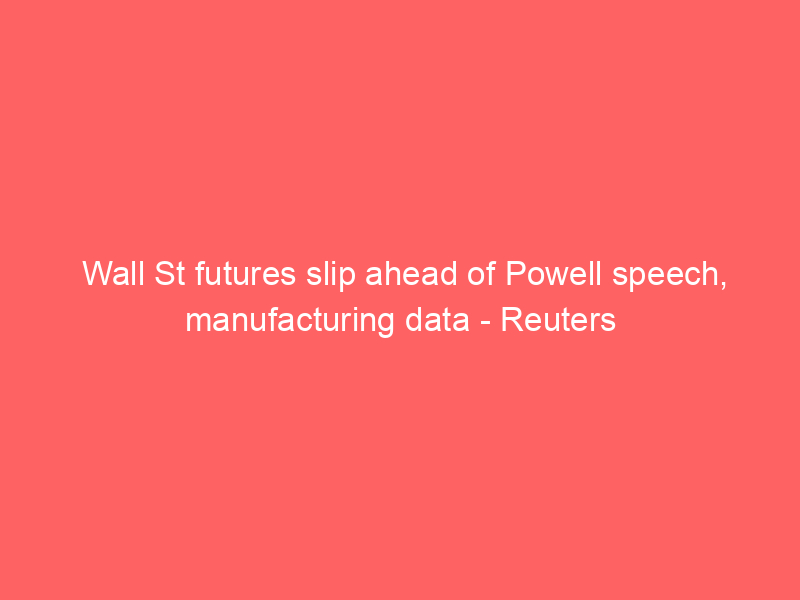 Wall St futures slip ahead of Powell speech, manufacturing data - Reuters